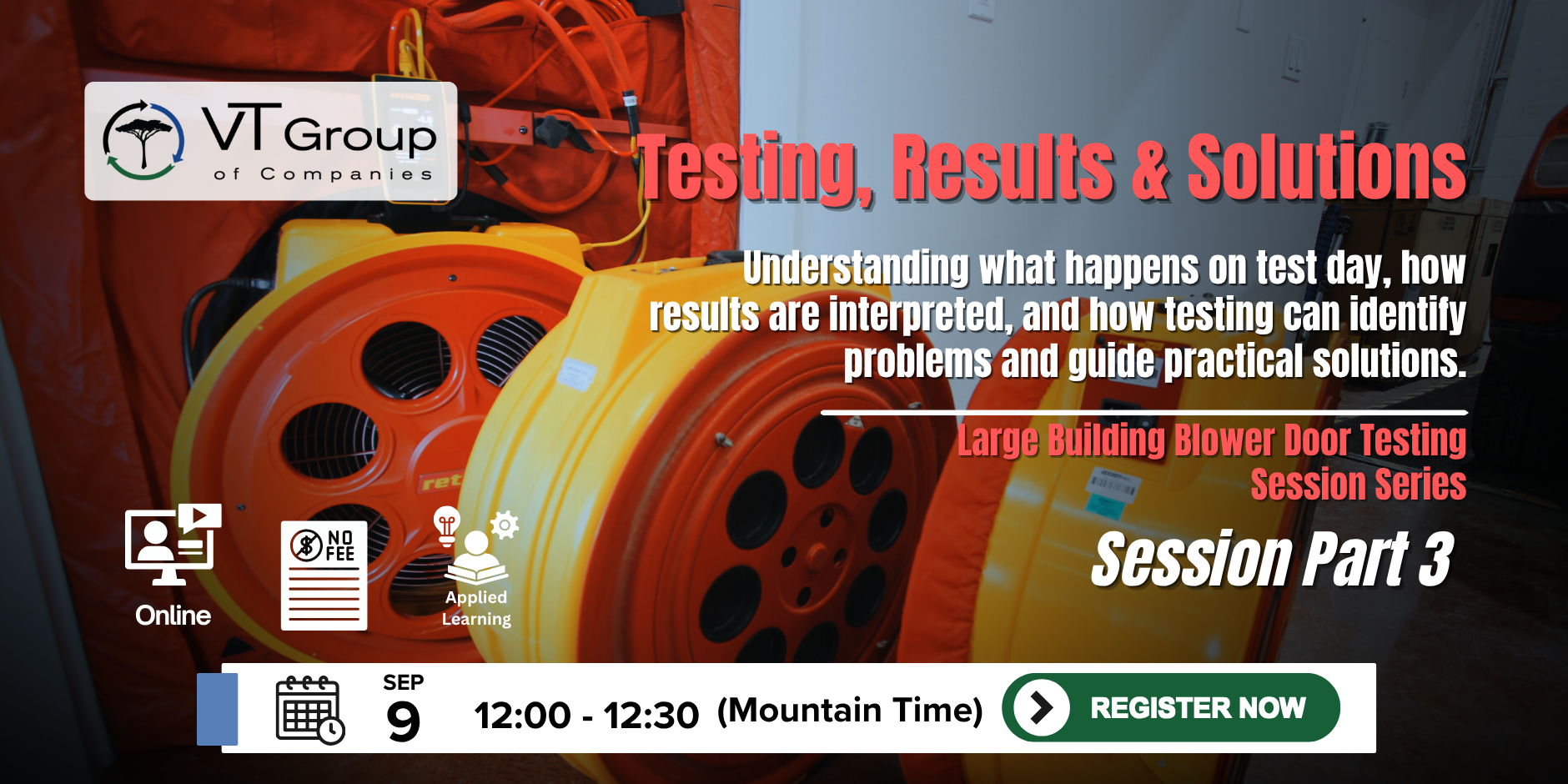 VT Group
of Companies

Testing, Results & Solutions

Understanding what happens on test day, how results are interpreted, and how testing can identify problems and guide practical solutions.

Large Building Blower Door Testing Session Series

Session Part 3

Online

NO FEE

Applied Learning

SEP
9

12:00 - 12:30 (Mountain Time)

REGISTER NOW